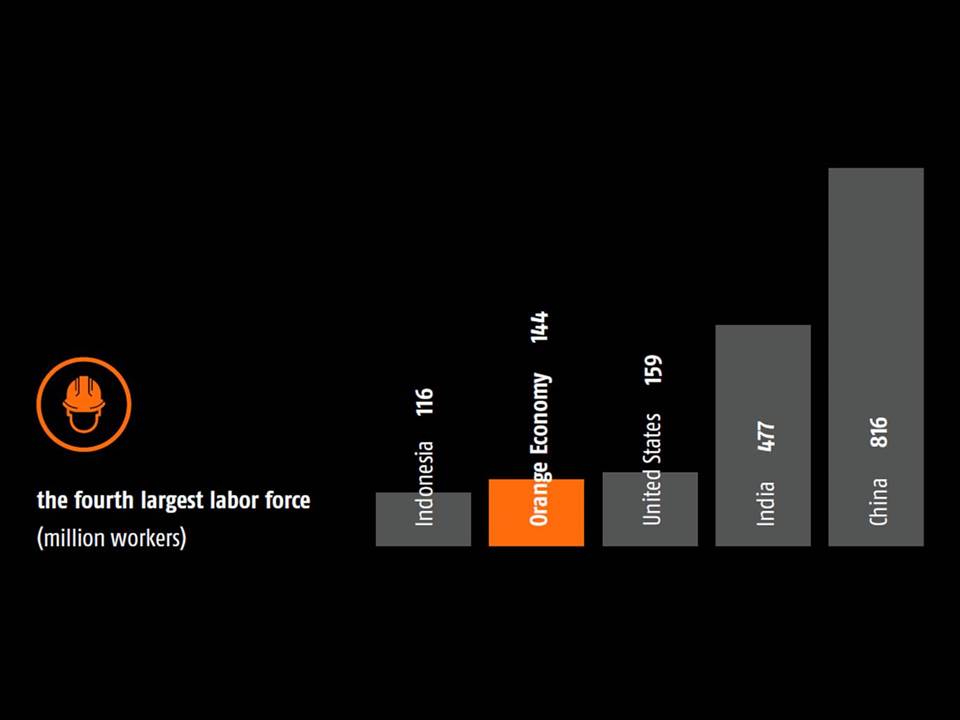 the fourth largest labor force
(million workers)

Indonesia 116
Orange Economy 144
United States 159
India 477
China 816